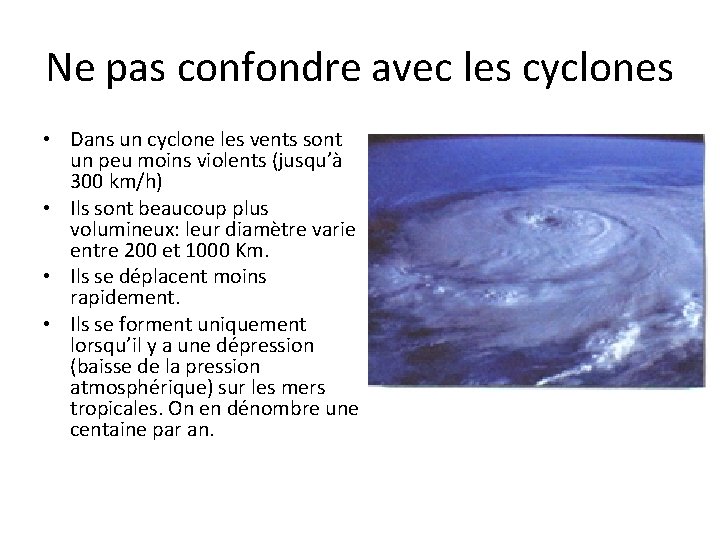 Ne pas confondre avec les cyclones

• Dans un cyclone les vents sont un peu moins violents (jusqu'à 300 km/h)
• Ils sont beaucoup plus volumineux: leur diamètre varie entre 200 et 1000 Km.
• Ils se déplacent moins rapidement.
• Ils se forment uniquement lorsqu'il y a une dépression (baisse de la pression atmosphérique) sur les mers tropicales. On en dénombre une centaine par an.